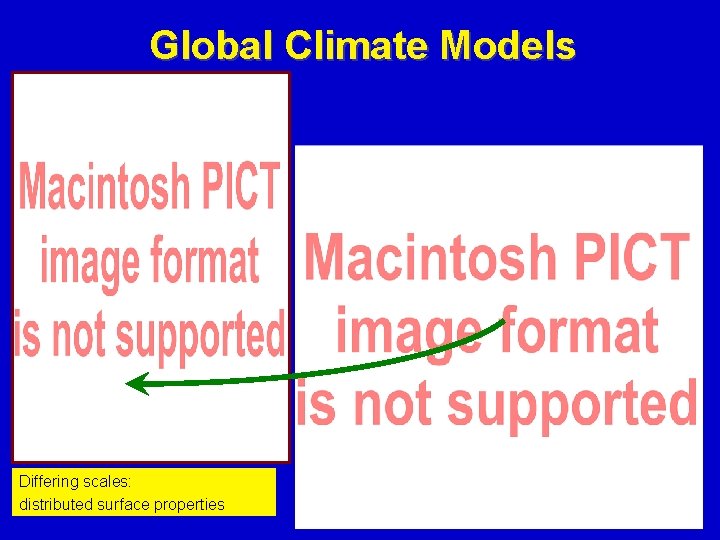 Global Climate Models

Macintosh PICT image format is not supported

Macintosh PICT image format is not supported

Differing scales:
distributed surface properties